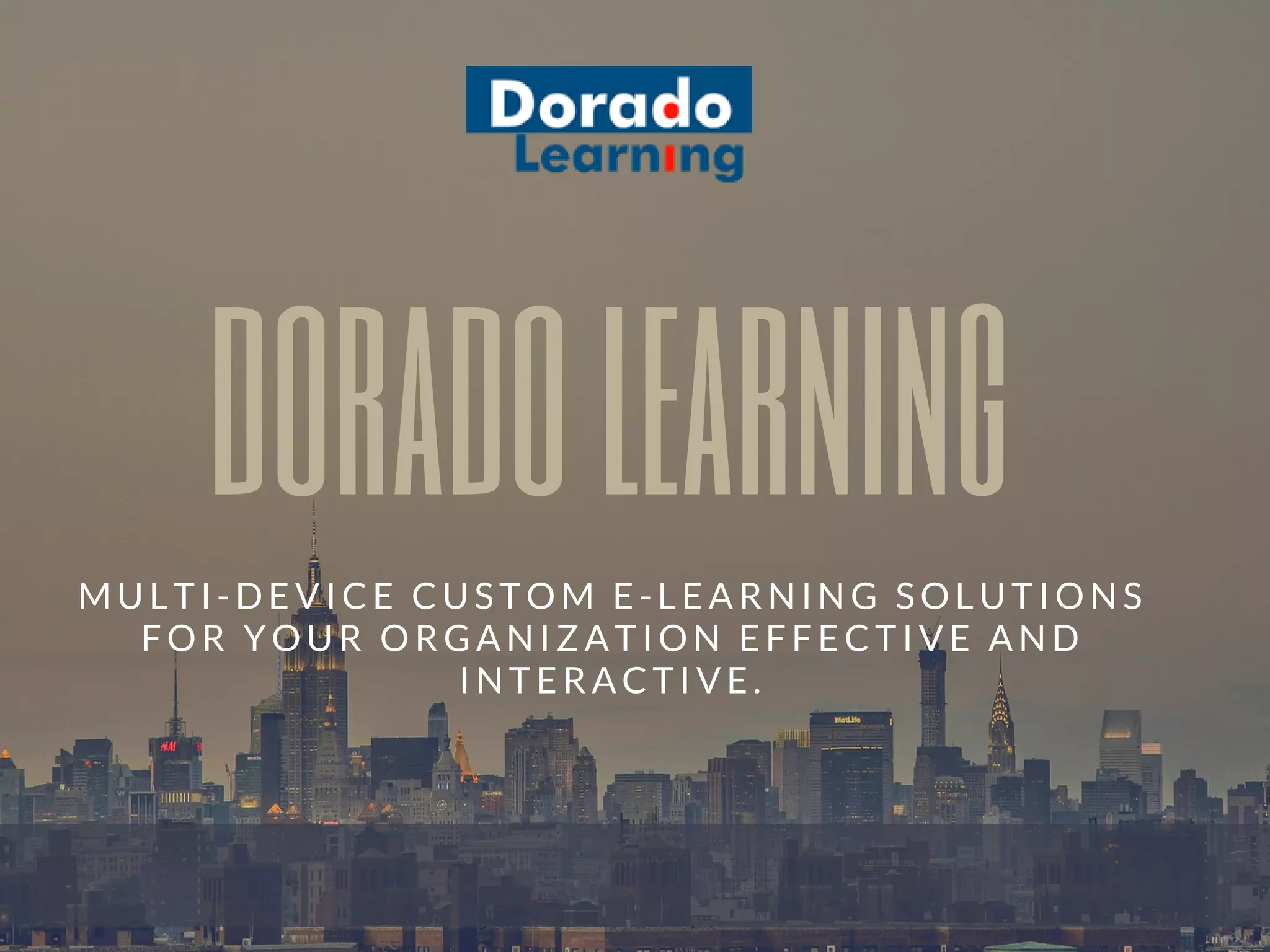 Dorado Learning

DORADO LEARNING

MULTI-DEVICE CUSTOM E-LEARNING SOLUTIONS FOR YOUR ORGANIZATION EFFECTIVE AND INTERACTIVE.

H&M

MetLife